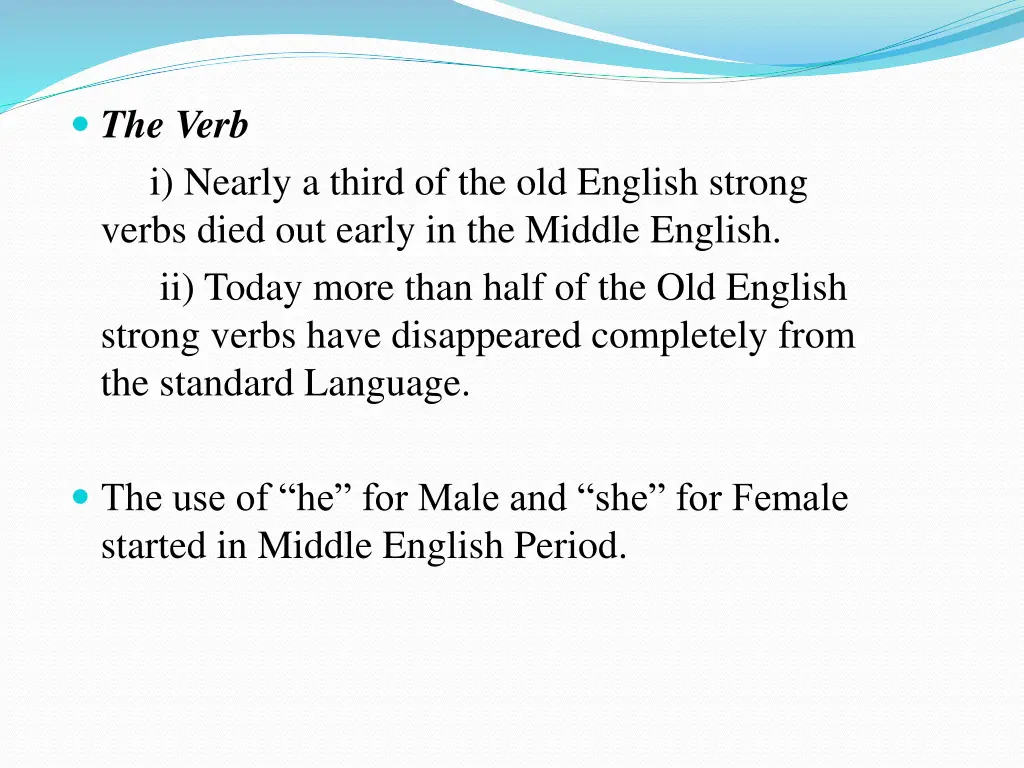 The Verb

i) Nearly a third of the old English strong verbs died out early in the Middle English.

ii) Today more than half of the Old English strong verbs have disappeared completely from the standard Language.

The use of “he” for Male and “she” for Female started in Middle English Period.